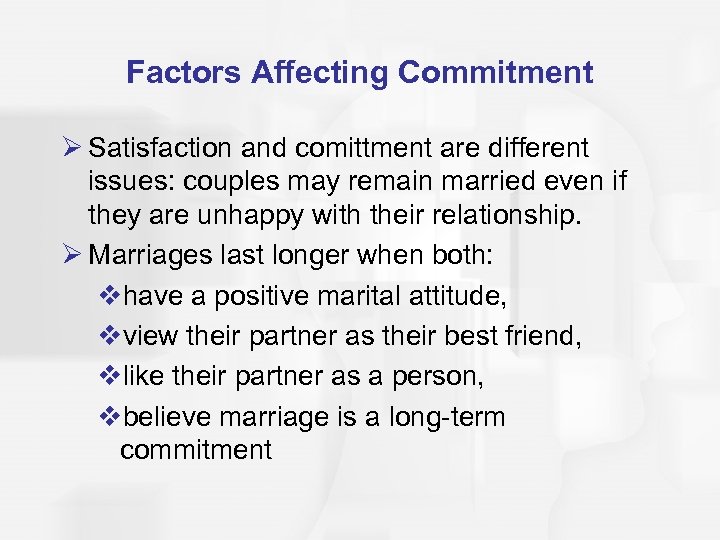 Factors Affecting Commitment

➢ Satisfaction and comittment are different issues: couples may remain married even if they are unhappy with their relationship.

➢ Marriages last longer when both:

❖ have a positive marital attitude,

❖ view their partner as their best friend,

❖ like their partner as a person,

❖ believe marriage is a long-term commitment